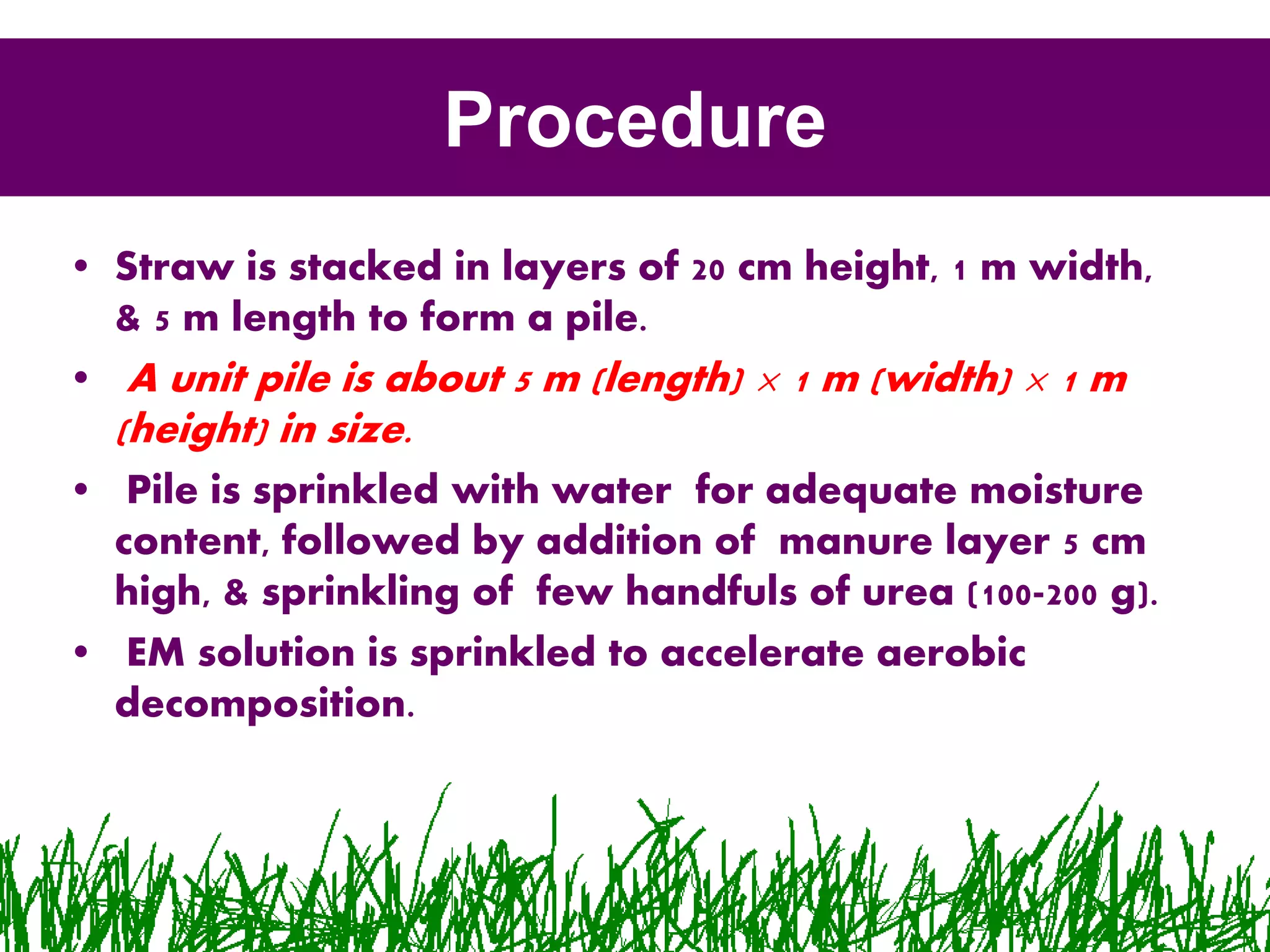 Procedure

• Straw is stacked in layers of 20 cm height, 1 m width, & 5 m length to form a pile.

• A unit pile is about 5 m (length) × 1 m (width) × 1 m (height) in size.

• Pile is sprinkled with water for adequate moisture content, followed by addition of manure layer 5 cm high, & sprinkling of few handfuls of urea (100-200 g).

• EM solution is sprinkled to accelerate aerobic decomposition.